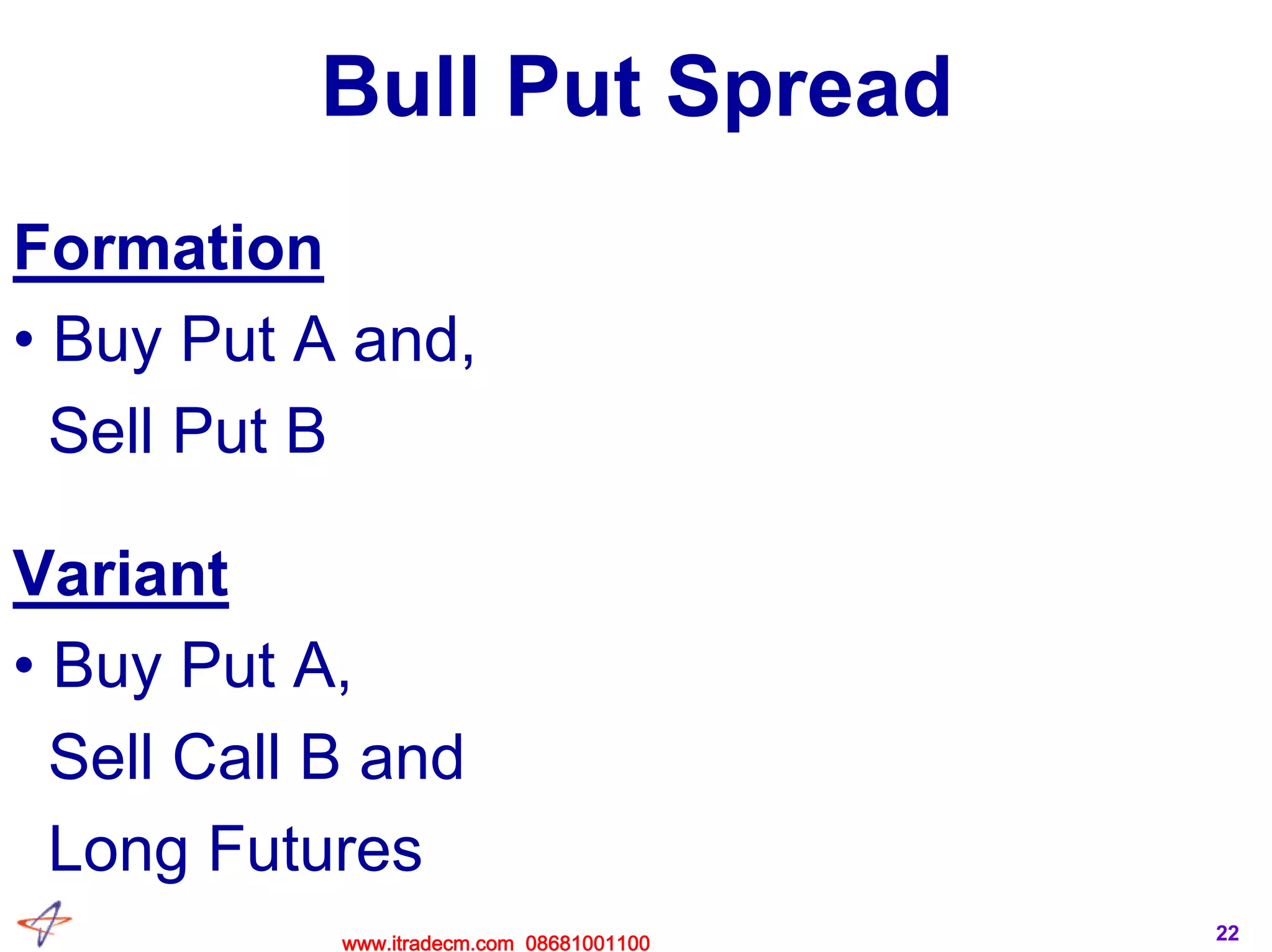 Bull Put Spread

Formation

• Buy Put A and,
Sell Put B

Variant

• Buy Put A,
Sell Call B and
Long Futures

www.itradecm.com 08681001100

22